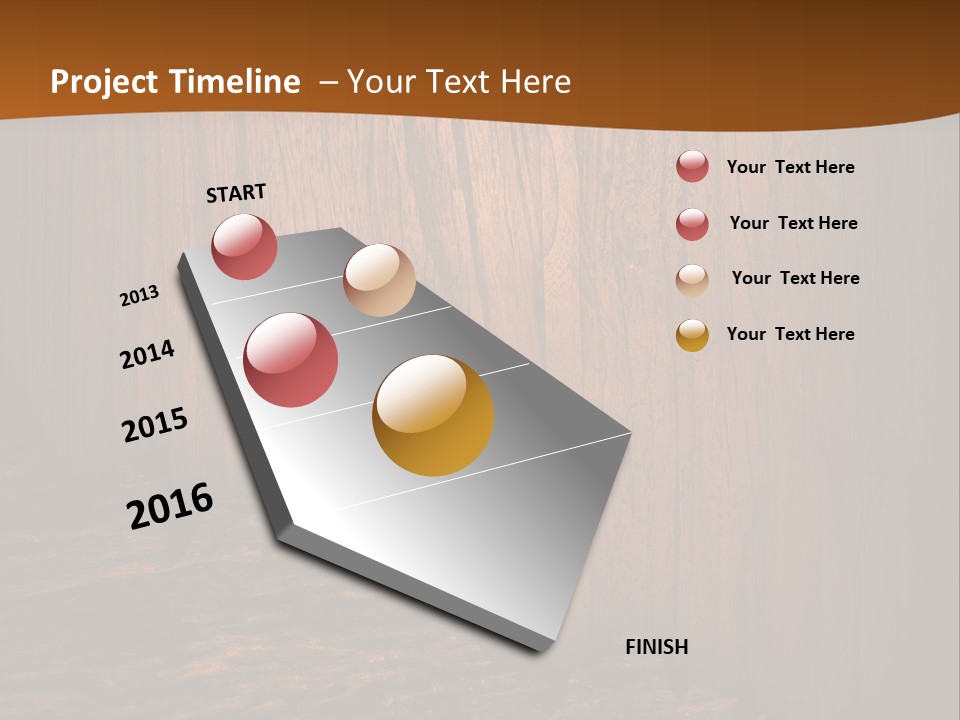 Project Timeline – Your Text Here

START

2013

2014

2015

2016

FINISH

Your Text Here

Your Text Here

Your Text Here

Your Text Here